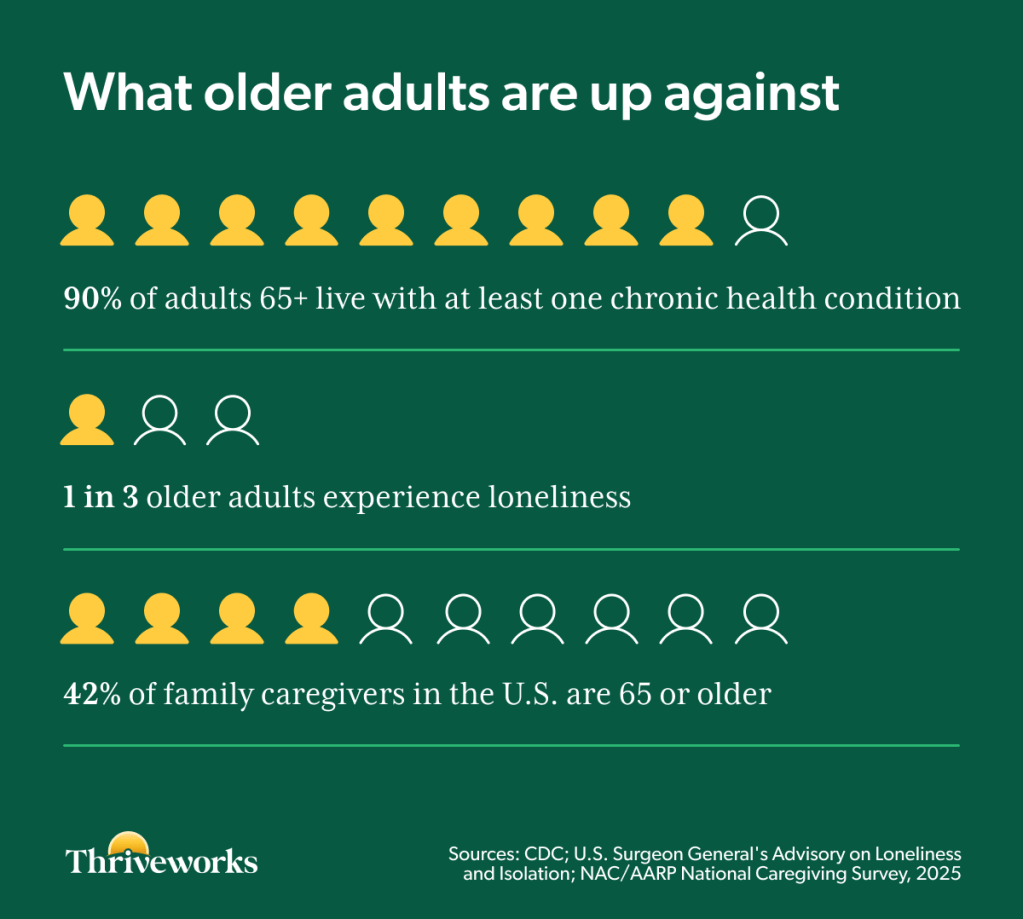 What older adults are up against

90% of adults 65+ live with at least one chronic health condition

1 in 3 older adults experience loneliness

42% of family caregivers in the U.S. are 65 or older

Thriveworks

Sources: CDC; U.S. Surgeon General's Advisory on Loneliness and Isolation; NAC/AARP National Caregiving Survey, 2025